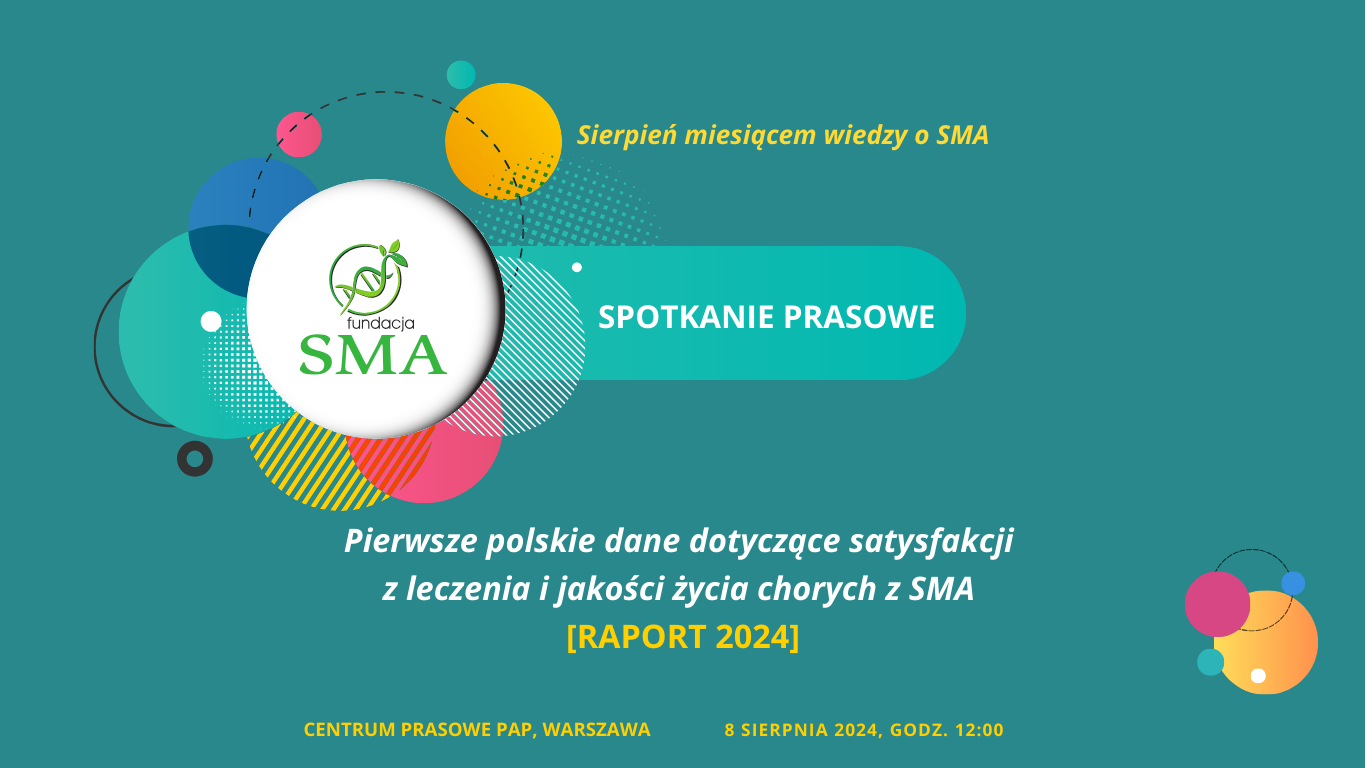 Sierpień miesiącem wiedzy o SMA

fundacja
SMA

SPOTKANIE PRASOWE

Pierwsze polskie dane dotyczące satysfakcji z leczenia i jakości życia chorych z SMA
[RAPORT 2024]

CENTRUM PRASOWE PAP, WARSZAWA

8 SIERPNIA 2024, GODZ. 12:00